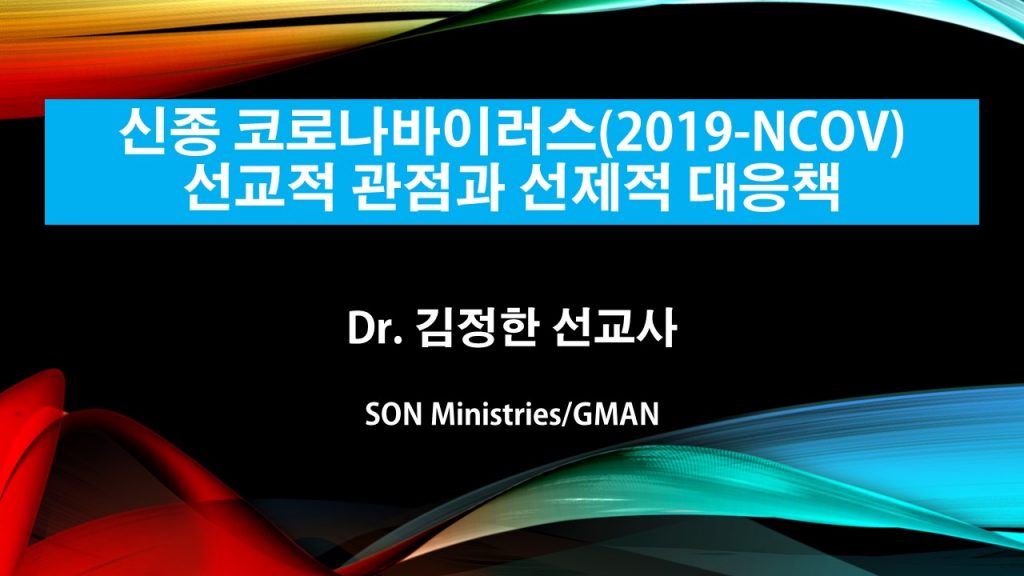 신종 코로나바이러스(2019-NCOV)
선교적 관점과 선제적 대응책

Dr. 김정한 선교사

SON Ministries/GMAN